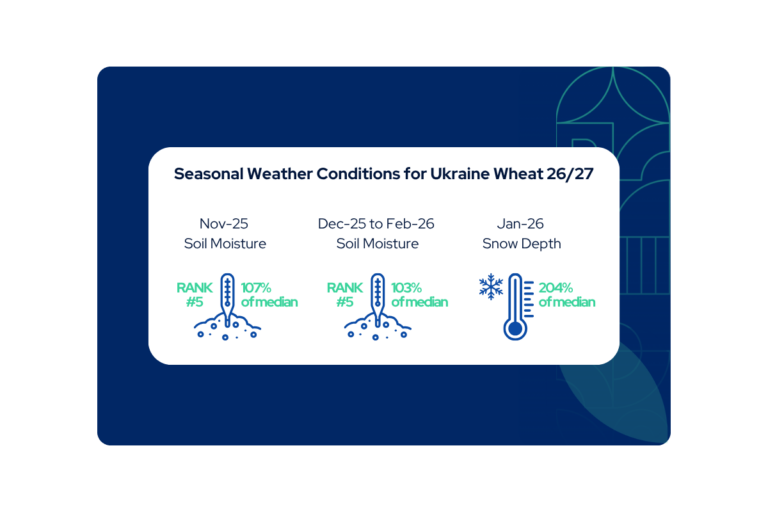 Seasonal Weather Conditions for Ukraine Wheat 26/27

Nov-25
Soil Moisture

RANK #5

107% of median

Dec-25 to Feb-26
Soil Moisture

RANK #5

103% of median

Jan-26
Snow Depth

204% of median